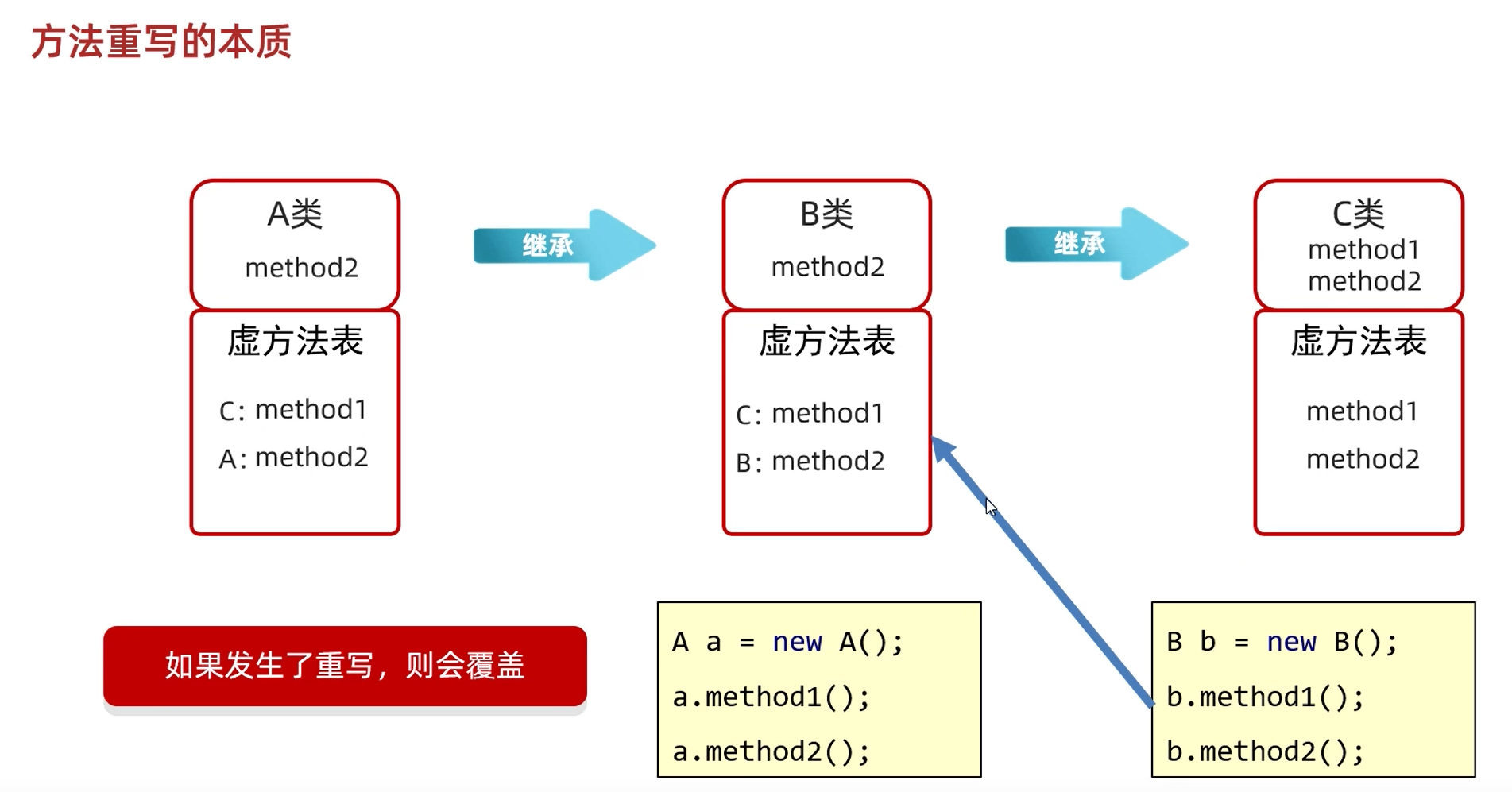 方法重写的本质

A类
method2

虚方法表
C: method1
A: method2

继承

B类
method2

虚方法表
C: method1
B: method2

继承

C类
method1
method2

虚方法表
method1
method2

如果发生了重写，则会覆盖

A a = new A();
a.method1();
a.method2();

B b = new B();
b.method1();
b.method2();